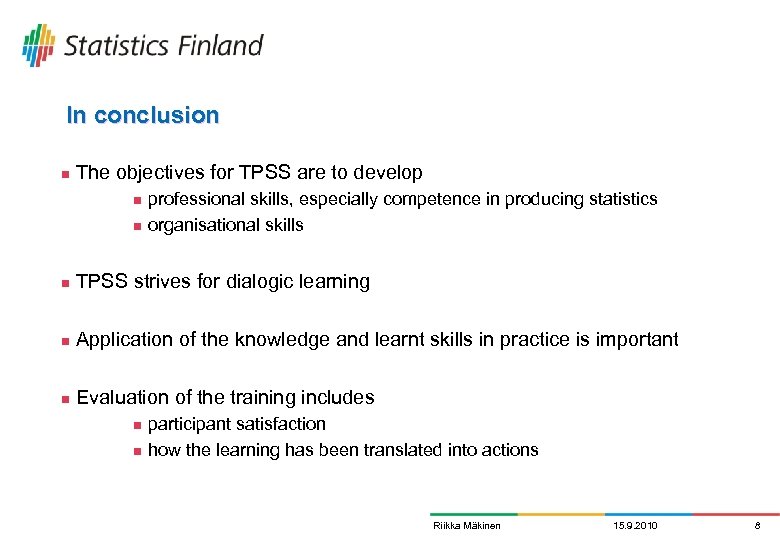 Statistics Finland

In conclusion

The objectives for TPSS are to develop
professional skills, especially competence in producing statistics
organisational skills

TPSS strives for dialogic learning

Application of the knowledge and learnt skills in practice is important

Evaluation of the training includes
participant satisfaction
how the learning has been translated into actions

Riikka Mäkinen 15.9.2010 8